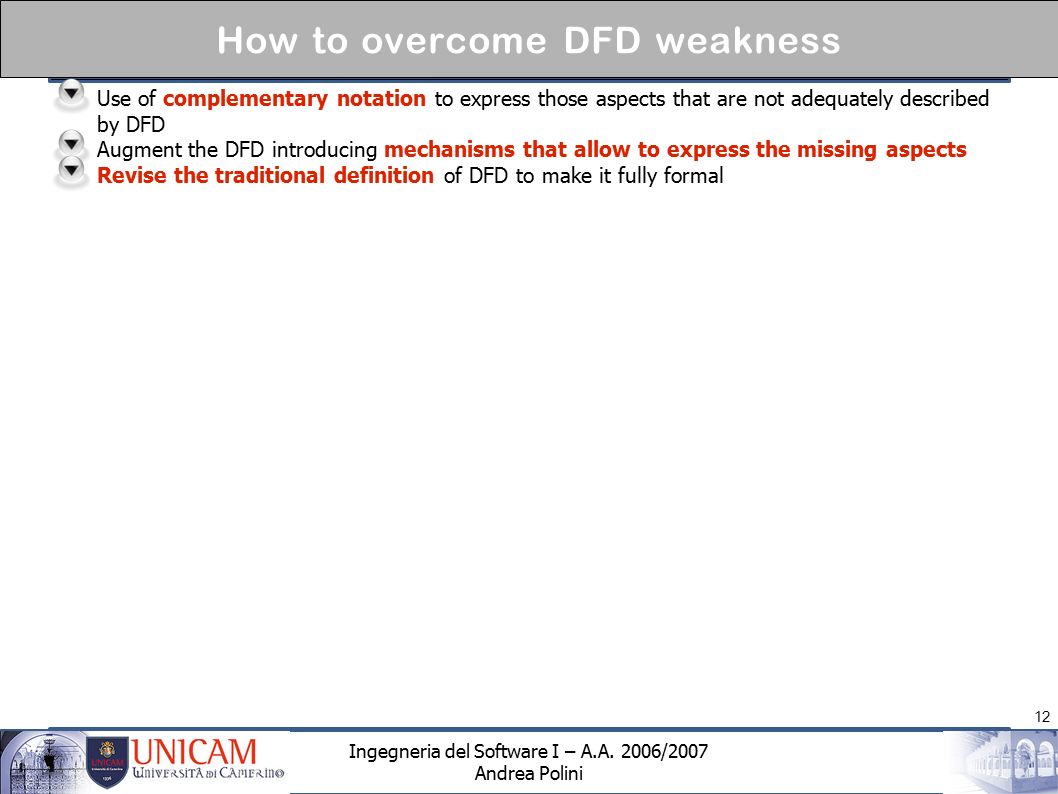 How to overcome DFD weakness

Use of complementary notation to express those aspects that are not adequately described by DFD

Augment the DFD introducing mechanisms that allow to express the missing aspects

Revise the traditional definition of DFD to make it fully formal

12

UNICAM
Università di Camerino

Ingegneria del Software I – A.A. 2006/2007
Andrea Polini